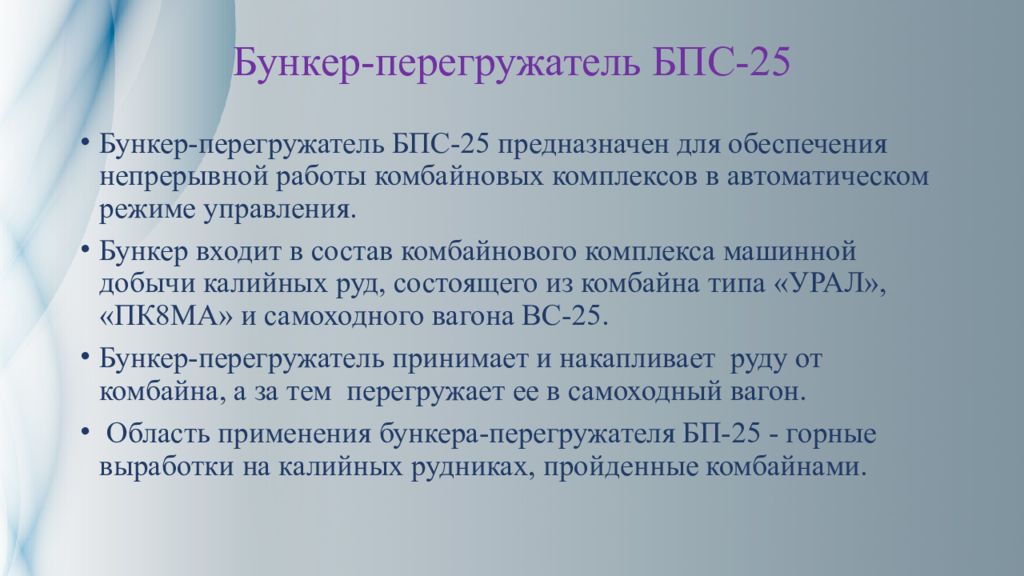 Бункер-перегружатель БПС-25

• Бункер-перегружатель БПС-25 предназначен для обеспечения непрерывной работы комбайновых комплексов в автоматическом режиме управления.

• Бункер входит в состав комбайнового комплекса машинной добычи калийных руд, состоящего из комбайна типа «УРАЛ», «ПК8МА» и самоходного вагона ВС-25.

• Бункер-перегружатель принимает и накапливает руду от комбайна, а за тем перегружает ее в самоходный вагон.

• Область применения бункера-перегружателя БП-25 - горные выработки на калийных рудниках, пройденные комбайнами.